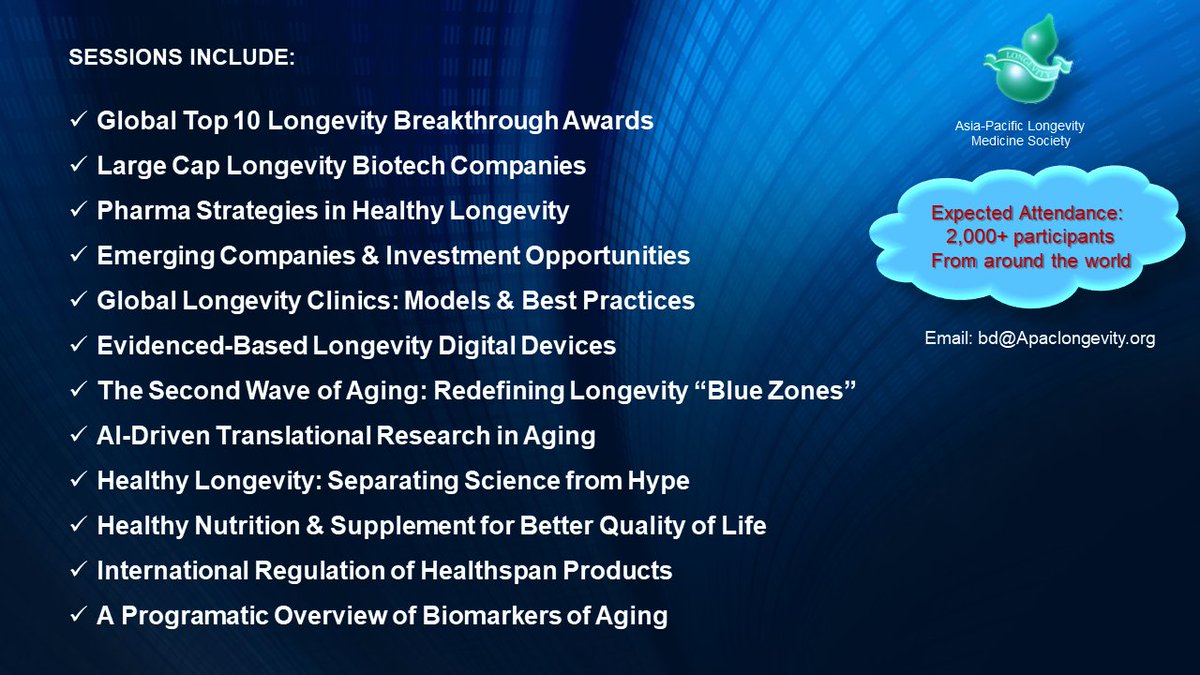 SESSIONS INCLUDE:

✓ Global Top 10 Longevity Breakthrough Awards
✓ Large Cap Longevity Biotech Companies
✓ Pharma Strategies in Healthy Longevity
✓ Emerging Companies & Investment Opportunities
✓ Global Longevity Clinics: Models & Best Practices
✓ Evidenced-Based Longevity Digital Devices
✓ The Second Wave of Aging: Redefining Longevity "Blue Zones"
✓ AI-Driven Translational Research in Aging
✓ Healthy Longevity: Separating Science from Hype
✓ Healthy Nutrition & Supplement for Better Quality of Life
✓ International Regulation of Healthspan Products
✓ A Programatic Overview of Biomarkers of Aging

LONGEVITY

Asia-Pacific Longevity Medicine Society

Expected Attendance: 2,000+ participants From around the world

Email: bd@Apaclongevity.org